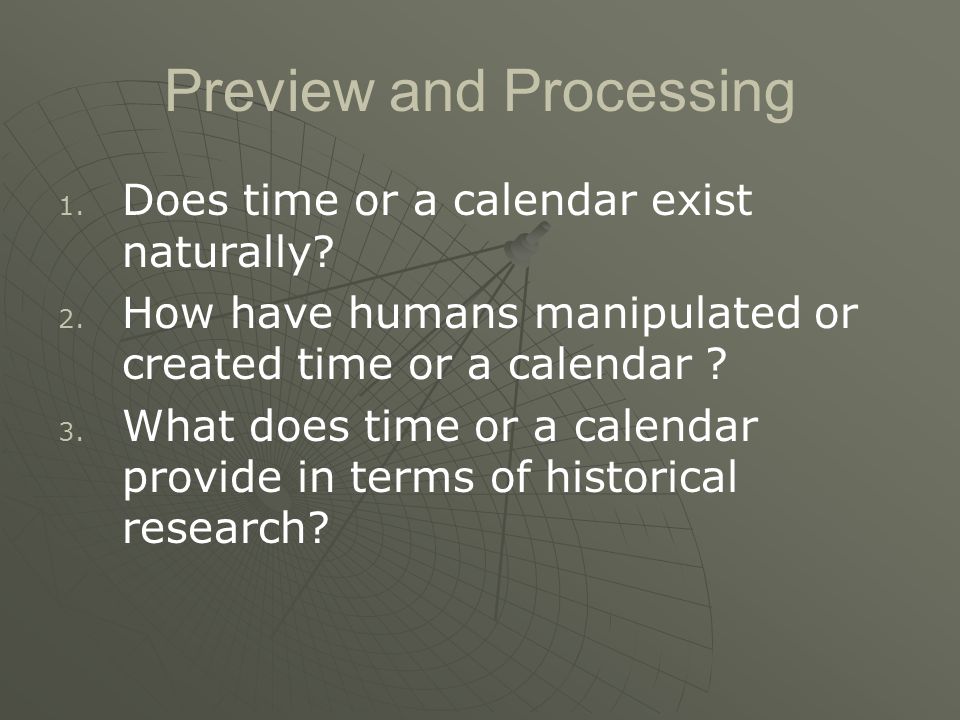 Preview and Processing

1. Does time or a calendar exist naturally?
2. How have humans manipulated or created time or a calendar ?
3. What does time or a calendar provide in terms of historical research?